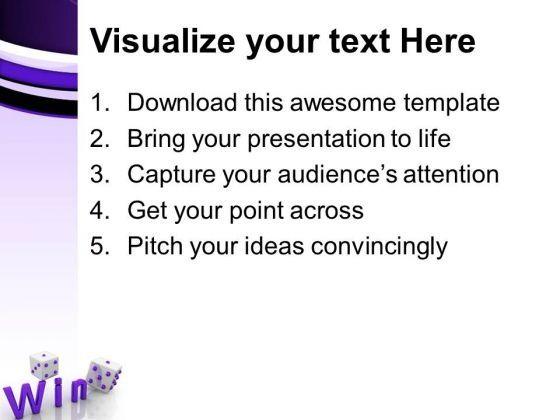 Visualize your text Here

1. Download this awesome template
2. Bring your presentation to life
3. Capture your audience's attention
4. Get your point across
5. Pitch your ideas convincingly

Win